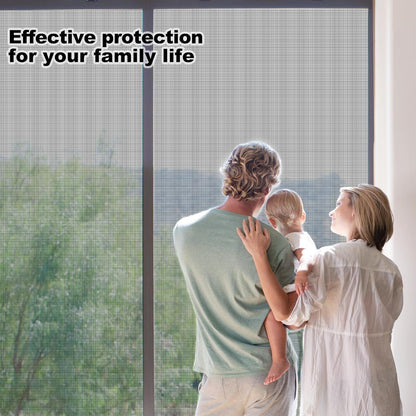 Effective protection
for your family life